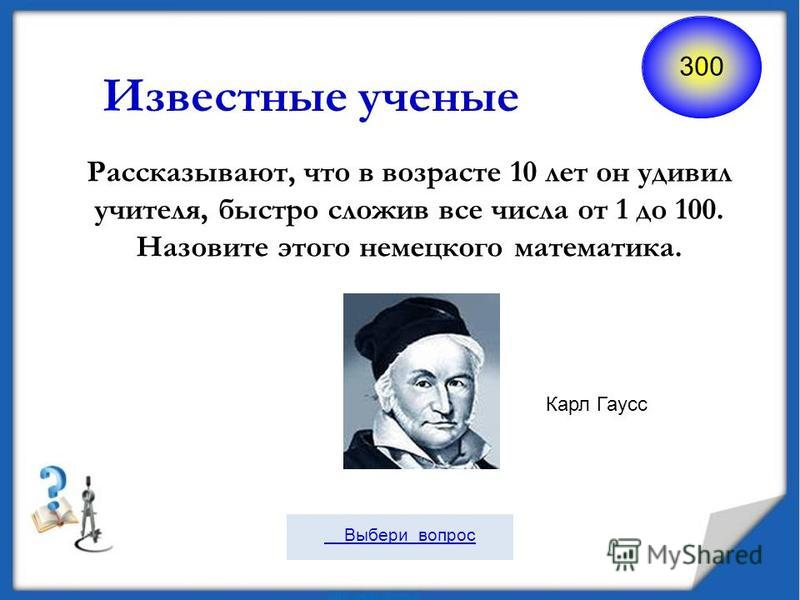 300

Известные ученые

Рассказывают, что в возрасте 10 лет он удивил учителя, быстро сложив все числа от 1 до 100. Назовите этого немецкого математика.

Карл Гаусс

Выбери вопрос

MyShared